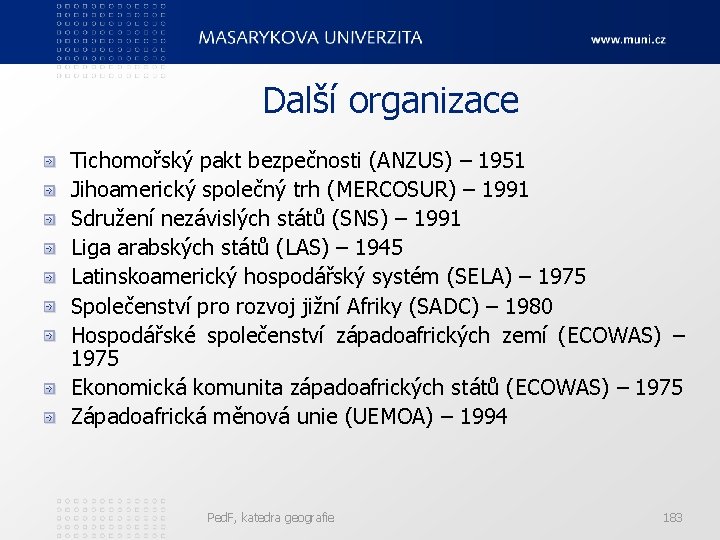 MASARYKOVA UNIVERZITA
www.muni.cz

Další organizace

Tichomořský pakt bezpečnosti (ANZUS) – 1951
Jihoamerický společný trh (MERCOSUR) – 1991
Sdružení nezávislých států (SNS) – 1991
Liga arabských států (LAS) – 1945
Latinskoamerický hospodářský systém (SELA) – 1975
Společenství pro rozvoj jižní Afriky (SADC) – 1980
Hospodářské společenství západoafrických zemí (ECOWAS) – 1975
Ekonomická komunita západoafrických států (ECOWAS) – 1975
Západoafrická měnová unie (UEMOA) – 1994

PedF, katedra geografie
183